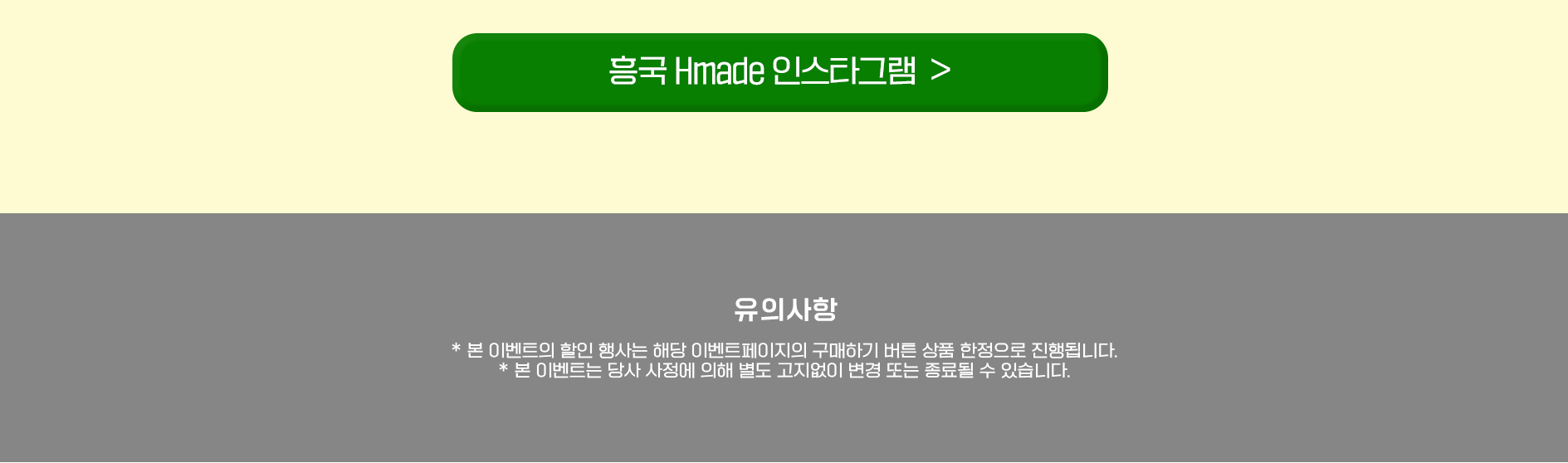 흥국 Hmade 인스타그램 >

유의사항

* 본 이벤트의 할인 행사는 해당 이벤트페이지의 구매하기 버튼 상품 한정으로 진행됩니다.
* 본 이벤트는 당사 사정에 의해 별도 고지없이 변경 또는 종료될 수 있습니다.